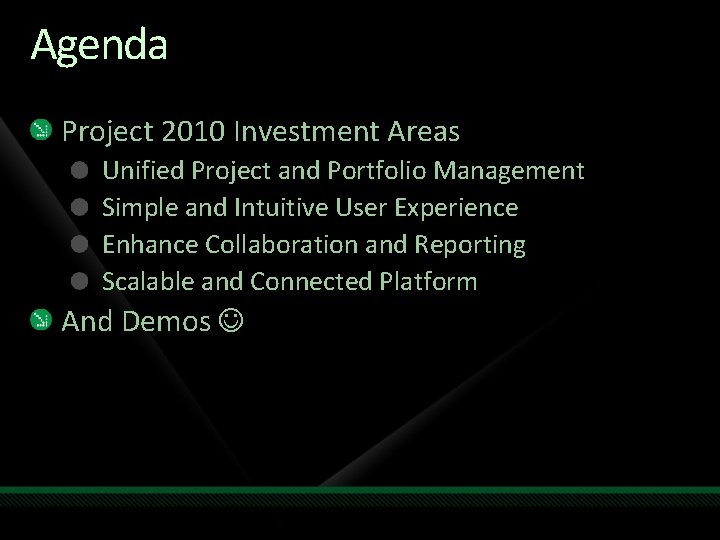 Agenda

Project 2010 Investment Areas

Unified Project and Portfolio Management

Simple and Intuitive User Experience

Enhance Collaboration and Reporting

Scalable and Connected Platform

And Demos ☺